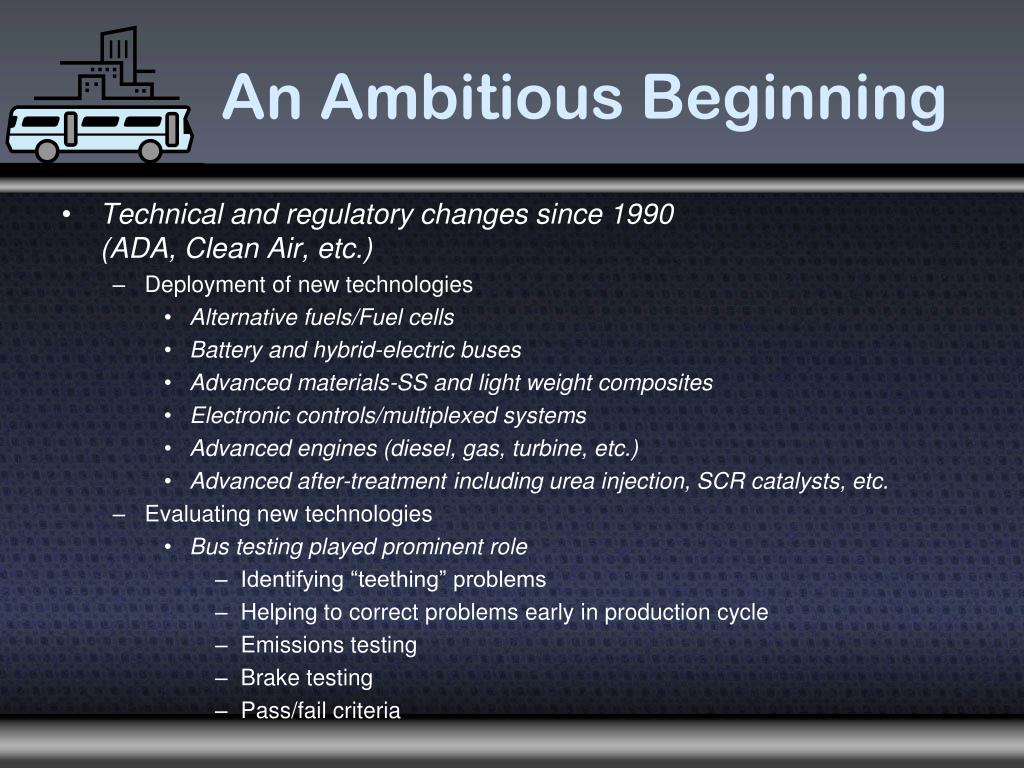 An Ambitious Beginning

• Technical and regulatory changes since 1990 (ADA, Clean Air, etc.)
– Deployment of new technologies
• Alternative fuels/Fuel cells
• Battery and hybrid-electric buses
• Advanced materials-SS and light weight composites
• Electronic controls/multiplexed systems
• Advanced engines (diesel, gas, turbine, etc.)
• Advanced after-treatment including urea injection, SCR catalysts, etc.
– Evaluating new technologies
• Bus testing played prominent role
– Identifying “teething” problems
– Helping to correct problems early in production cycle
– Emissions testing
– Brake testing
– Pass/fail criteria